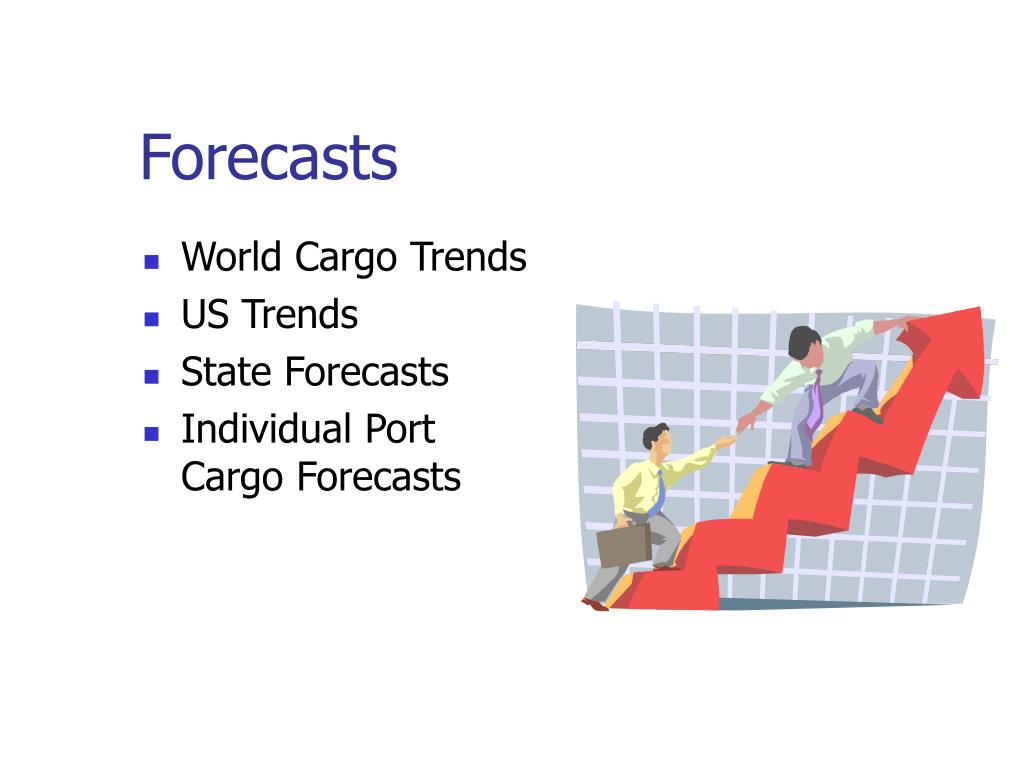 Forecasts

- World Cargo Trends
- US Trends
- State Forecasts
- Individual Port Cargo Forecasts